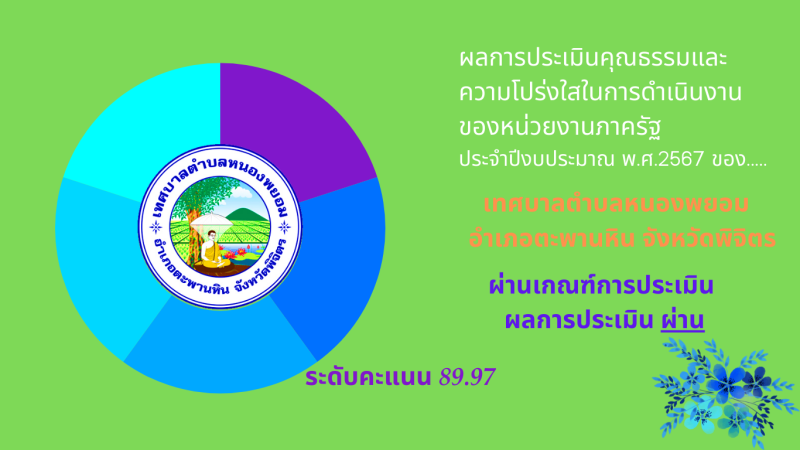 เทศบาลตำบลหนองพยอม
อำเภอตะพานหิน จังหวัดพิจิตร

ผลการประเมินคุณธรรมและความโปร่งใสในการดำเนินงานของหน่วยงานภาครัฐ
ประจำปีงบประมาณ พ.ศ.2567 ของ.....

เทศบาลตำบลหนองพยอม
อำเภอตะพานหิน จังหวัดพิจิตร

ผ่านเกณฑ์การประเมิน
ผลการประเมิน ผ่าน

ระดับคะแนน 89.97